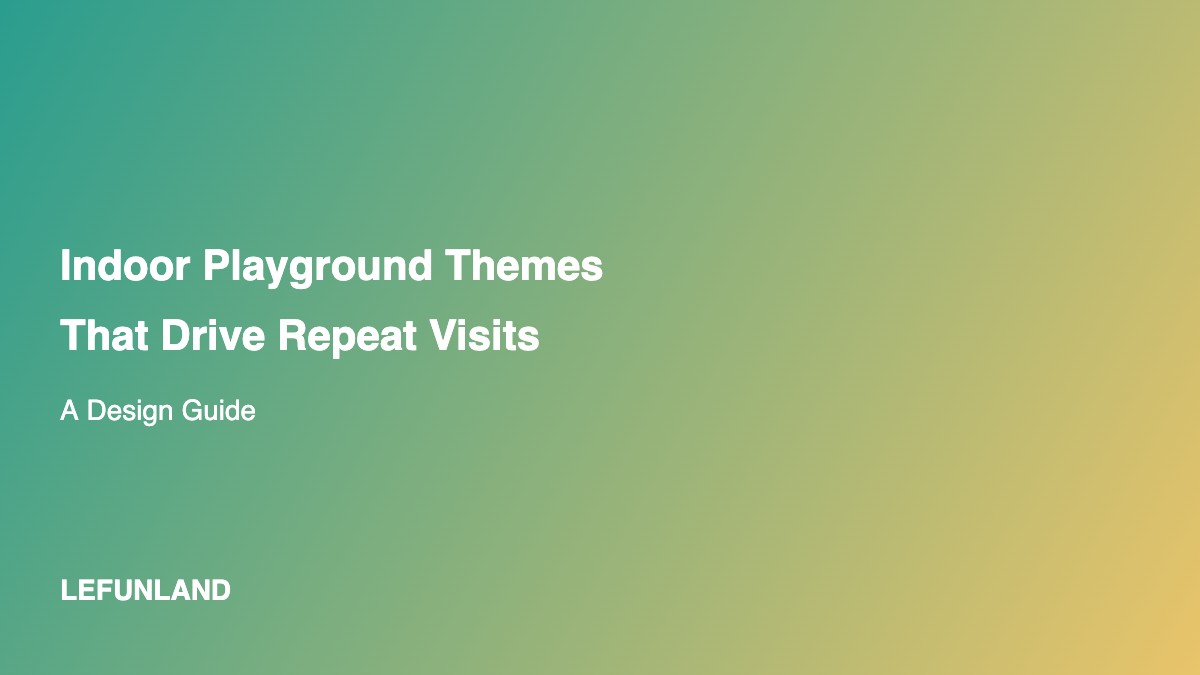 Indoor Playground Themes That Drive Repeat Visits

A Design Guide

LEFUNLAND